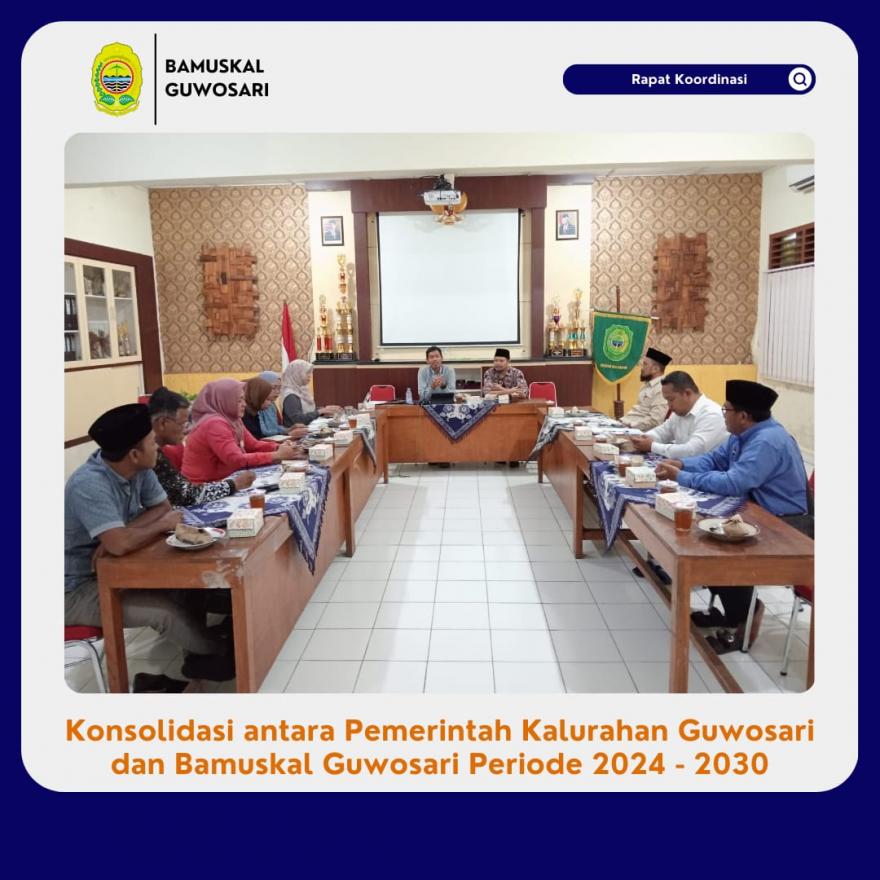 BAMUSKAL
GUWOSARI

Rapat Koordinasi

Konsolidasi antara Pemerintah Kalurahan Guwosari dan Bamuskal Guwosari Periode 2024 - 2030